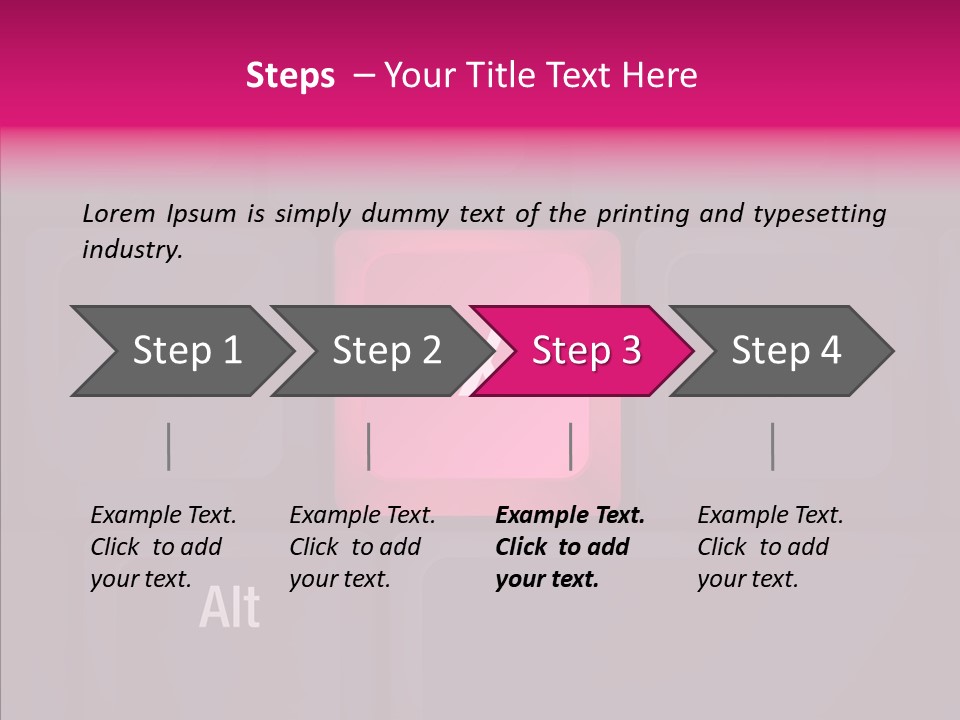 Steps – Your Title Text Here

Lorem Ipsum is simply dummy text of the printing and typesetting industry.

Step 1

Step 2

Step 3

Step 4

Example Text. Click to add your text.

Example Text. Click to add your text.

Example Text. Click to add your text.

Example Text. Click to add your text.

Alt